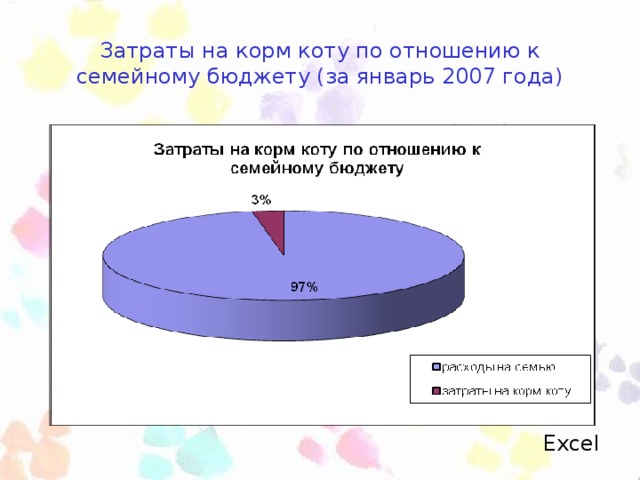 Затраты на корм коту по отношению к семейному бюджету (за январь 2007 года)

Затраты на корм коту по отношению к семейному бюджету

3%

97%

расходы на семью

затраты на корм коту

Excel